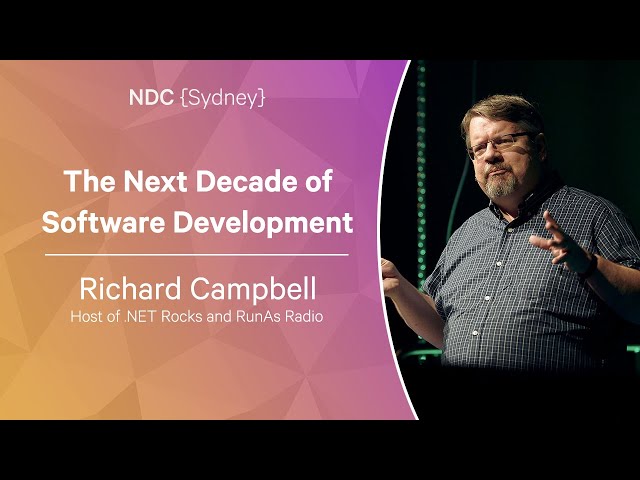 NDC {Sydney}

The Next Decade of Software Development

Richard Campbell
Host of .NET Rocks and RunAs Radio